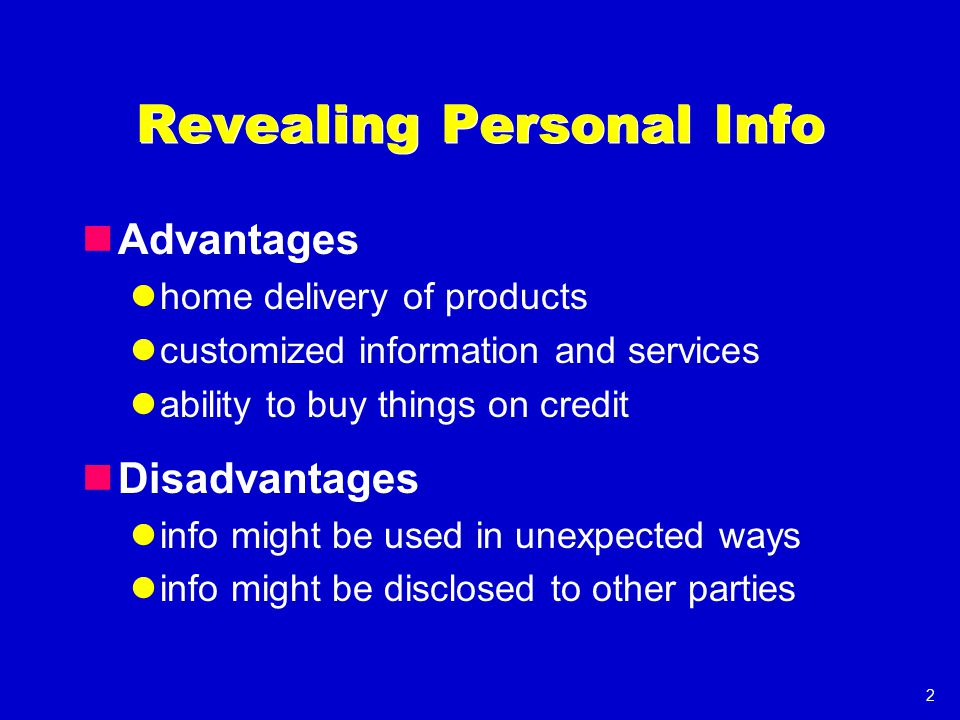 Revealing Personal Info

Advantages

home delivery of products

customized information and services

ability to buy things on credit

Disadvantages

info might be used in unexpected ways

info might be disclosed to other parties

2